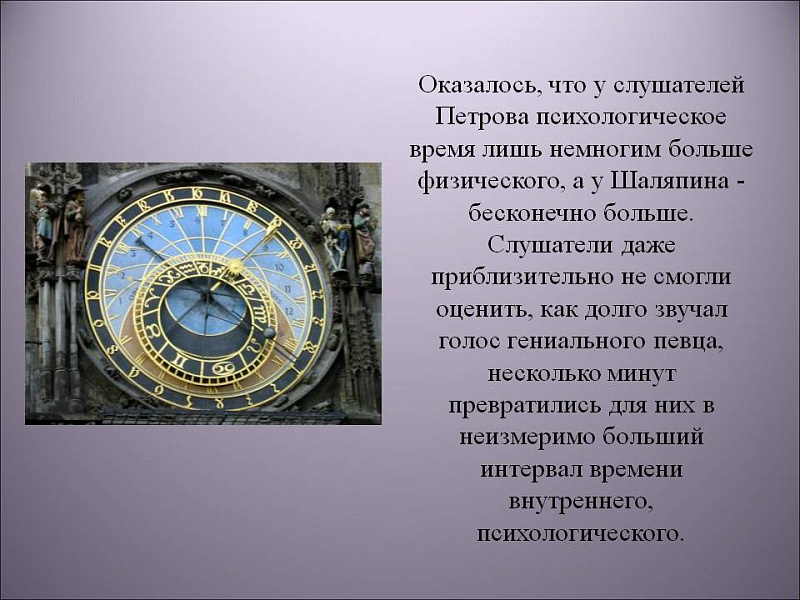 Оказалось, что у слушателей Петрова психологическое время лишь немногим больше физического, а у Шаляпина - бесконечно больше. Слушатели даже приблизительно не смогли оценить, как долго звучал голос гениального певца, несколько минут превратились для них в неизмеримо больший интервал времени внутреннего, психологического.